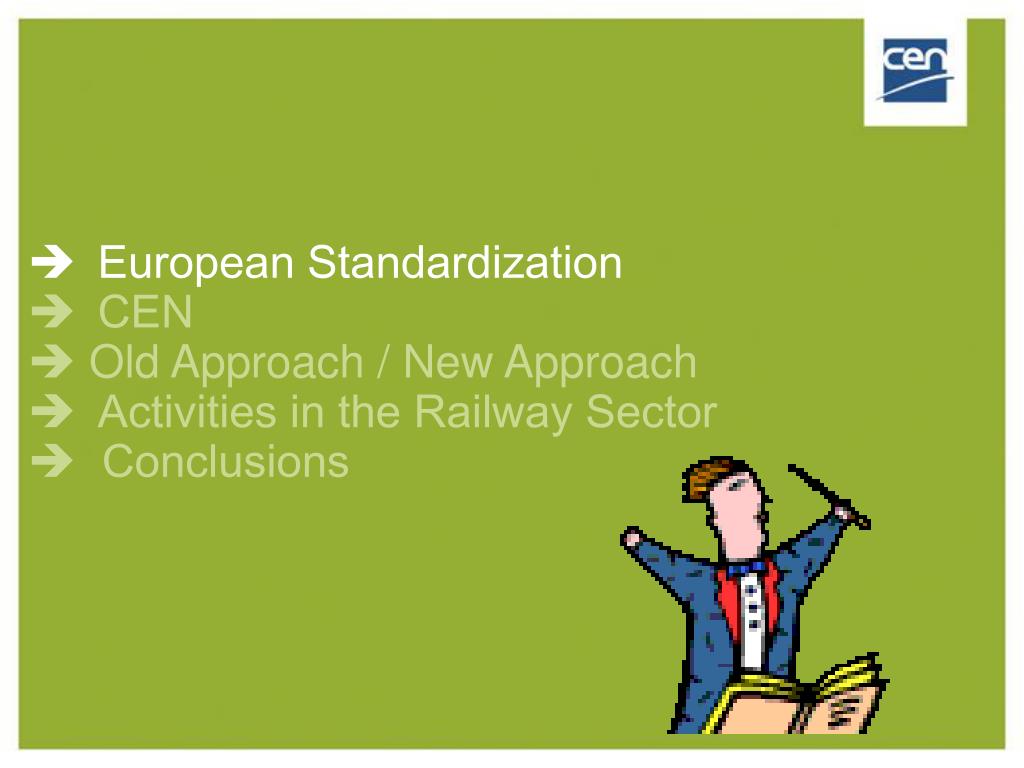 cen

➔ European Standardization
➔ CEN
➔ Old Approach / New Approach
➔ Activities in the Railway Sector
➔ Conclusions